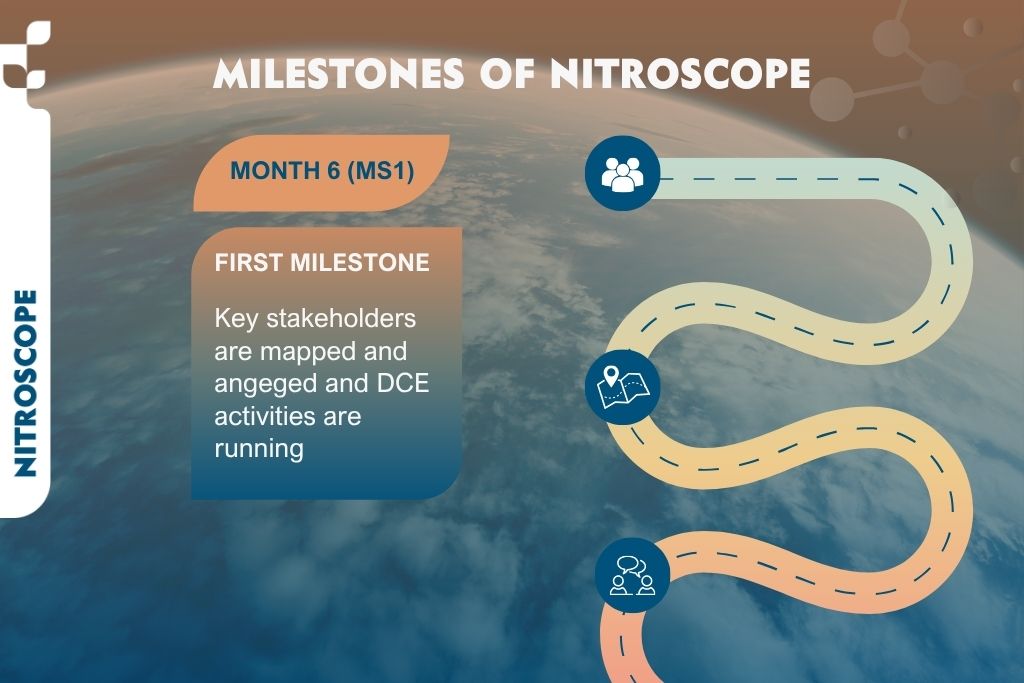 NITROSCOPE

MILESTONES OF NITROSCOPE

MONTH 6 (MS1)

FIRST MILESTONE

Key stakeholders are mapped and angeged and DCE activities are running